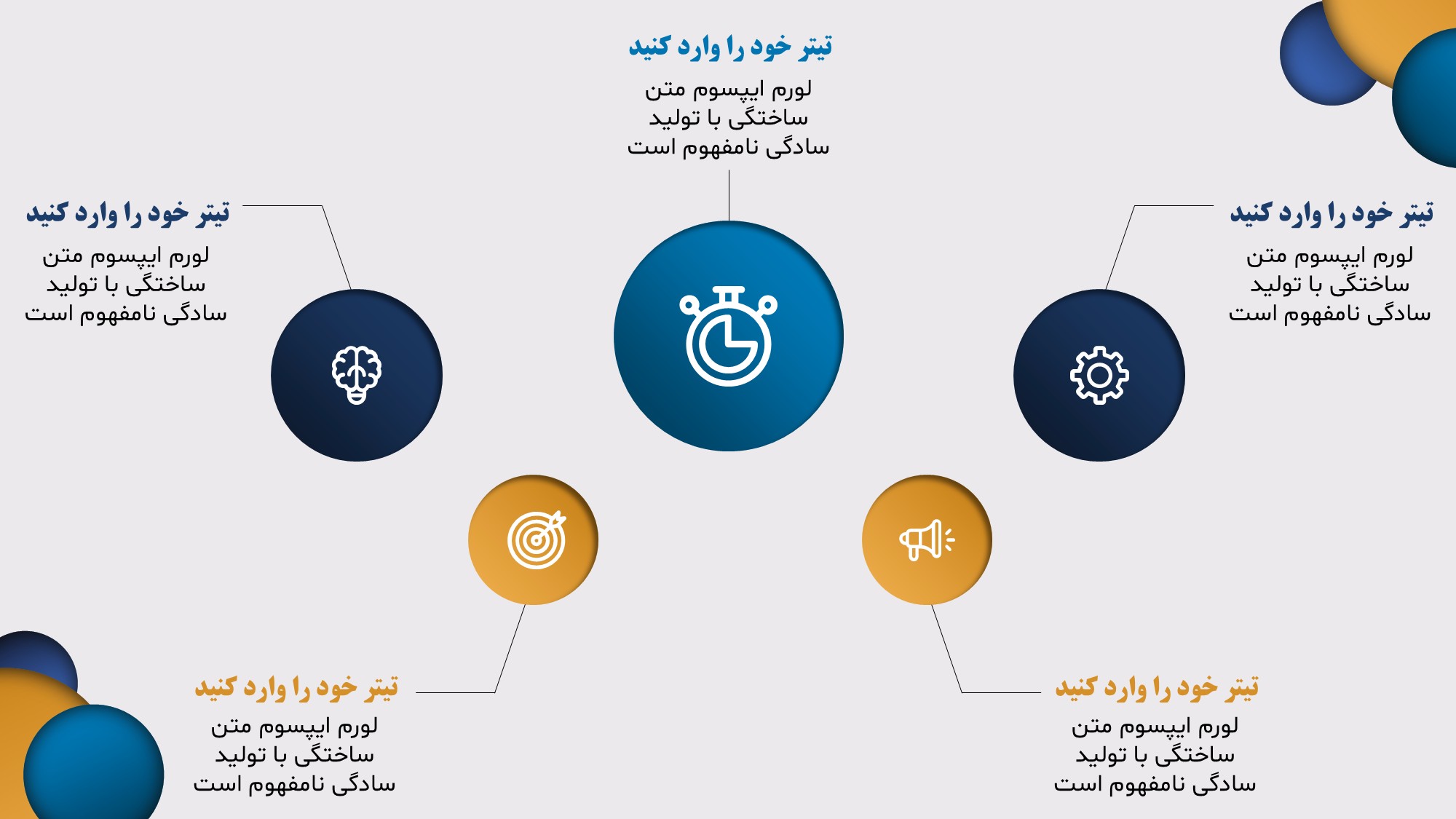 تیتر خود را وارد کنید
لورم ایپسوم متن ساختگی با تولید سادگی نامفهوم است

تیتر خود را وارد کنید
لورم ایپسوم متن ساختگی با تولید سادگی نامفهوم است

تیتر خود را وارد کنید
لورم ایپسوم متن ساختگی با تولید سادگی نامفهوم است

تیتر خود را وارد کنید
لورم ایپسوم متن ساختگی با تولید سادگی نامفهوم است

تیتر خود را وارد کنید
لورم ایپسوم متن ساختگی با تولید سادگی نامفهوم است